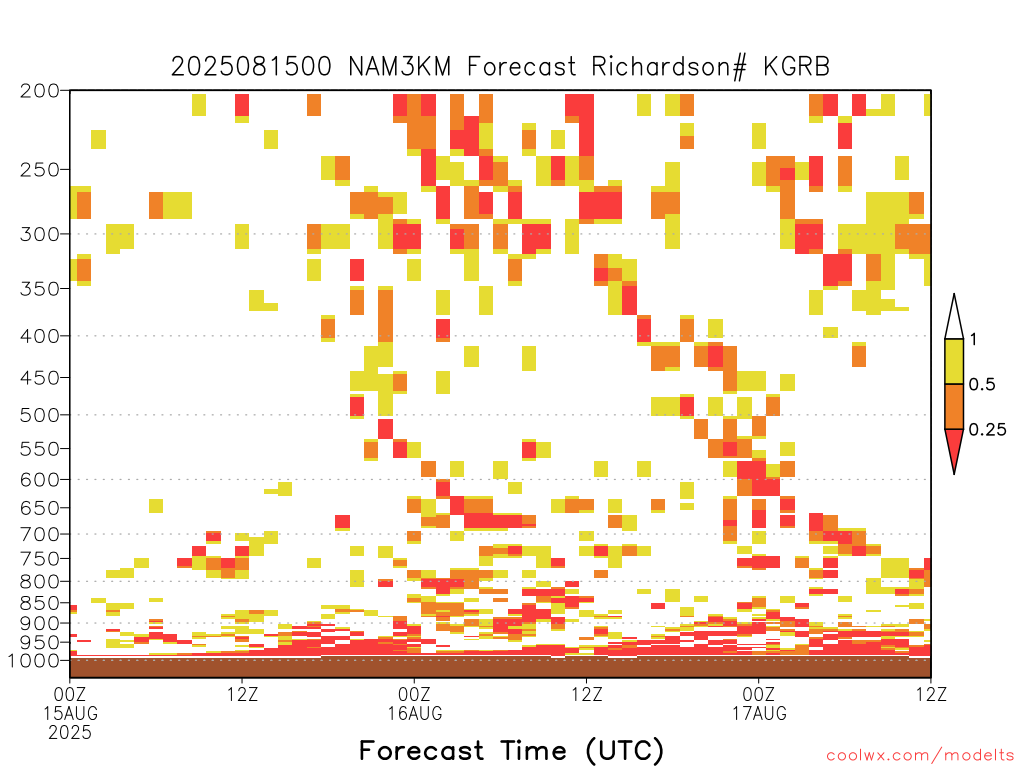 2025081500 NAM3KM Forecast Richardson# KGRB

200
250
300
350
400
450
500
550
600
650
700
750
800
850
900
950
1000

1
0.5
0.25

00Z
15AUG
2025
12Z
00Z
16AUG
12Z
00Z
17AUG
12Z

Forecast Time (UTC)

coolwx.com/modelts